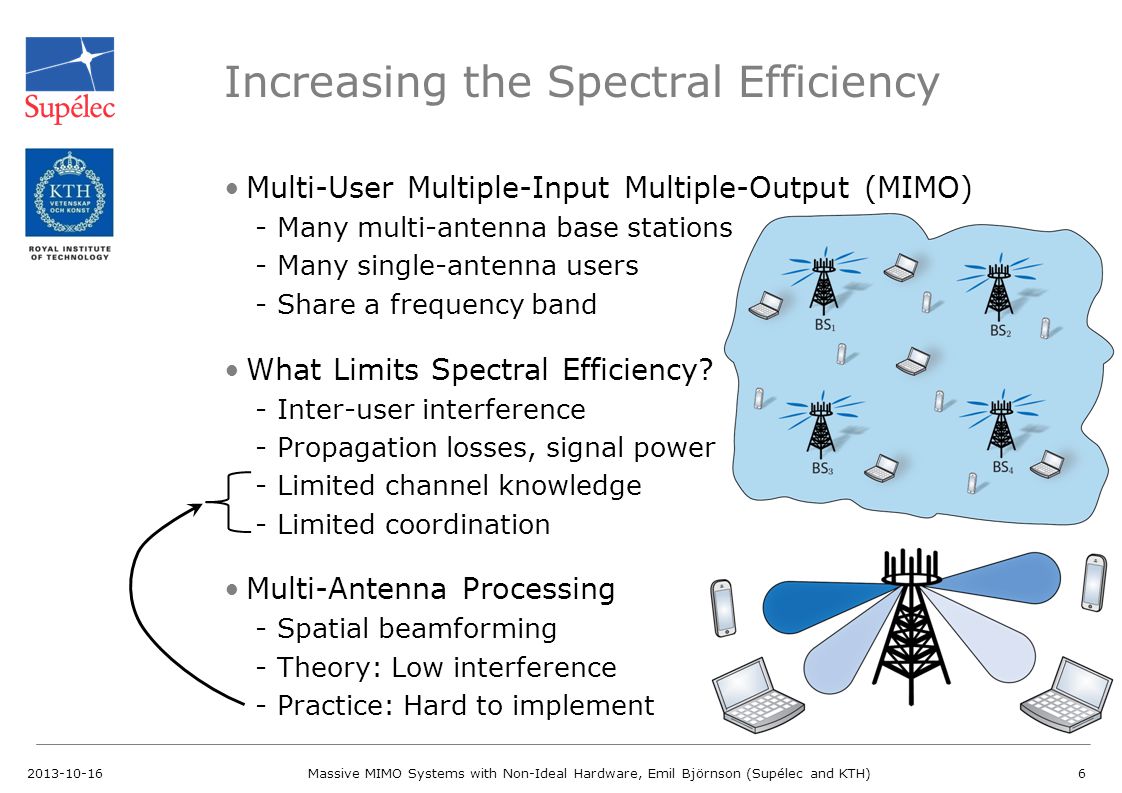 Supélec

KTH VETENSKAP OCH KONST

ROYAL INSTITUTE OF TECHNOLOGY

Increasing the Spectral Efficiency

• Multi-User Multiple-Input Multiple-Output (MIMO)
- Many multi-antenna base stations
- Many single-antenna users
- Share a frequency band

• What Limits Spectral Efficiency?
- Inter-user interference
- Propagation losses, signal power
- Limited channel knowledge
- Limited coordination

• Multi-Antenna Processing
- Spatial beamforming
- Theory: Low interference
- Practice: Hard to implement

$BS_1$

$BS_2$

$BS_3$

$BS_4$

2013-10-16 Massive MIMO Systems with Non-Ideal Hardware, Emil Björnson (Supélec and KTH) 6